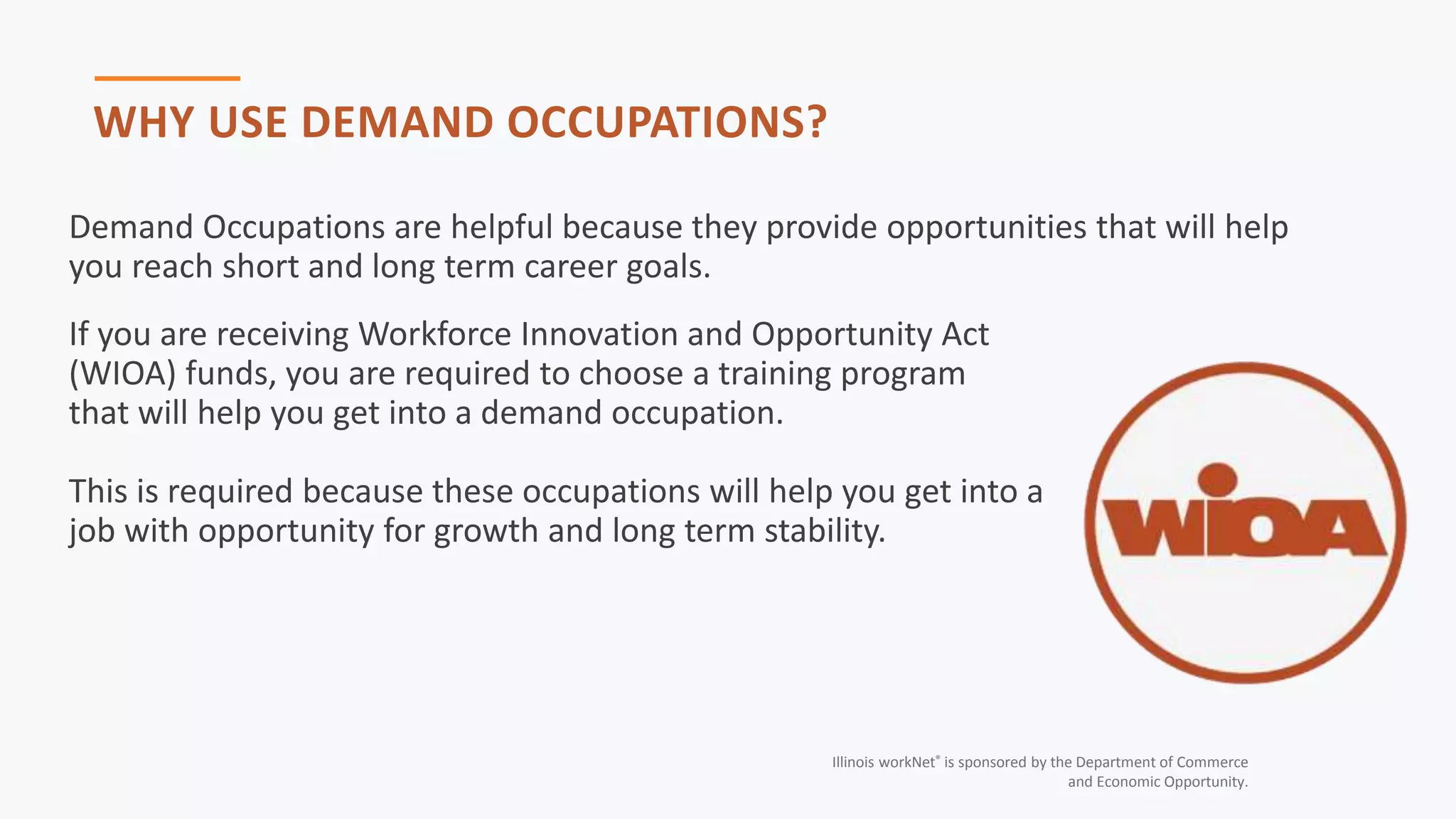 WHY USE DEMAND OCCUPATIONS?

Demand Occupations are helpful because they provide opportunities that will help you reach short and long term career goals.

If you are receiving Workforce Innovation and Opportunity Act (WIOA) funds, you are required to choose a training program that will help you get into a demand occupation.

This is required because these occupations will help you get into a job with opportunity for growth and long term stability.

WIOA

Illinois workNet® is sponsored by the Department of Commerce and Economic Opportunity.